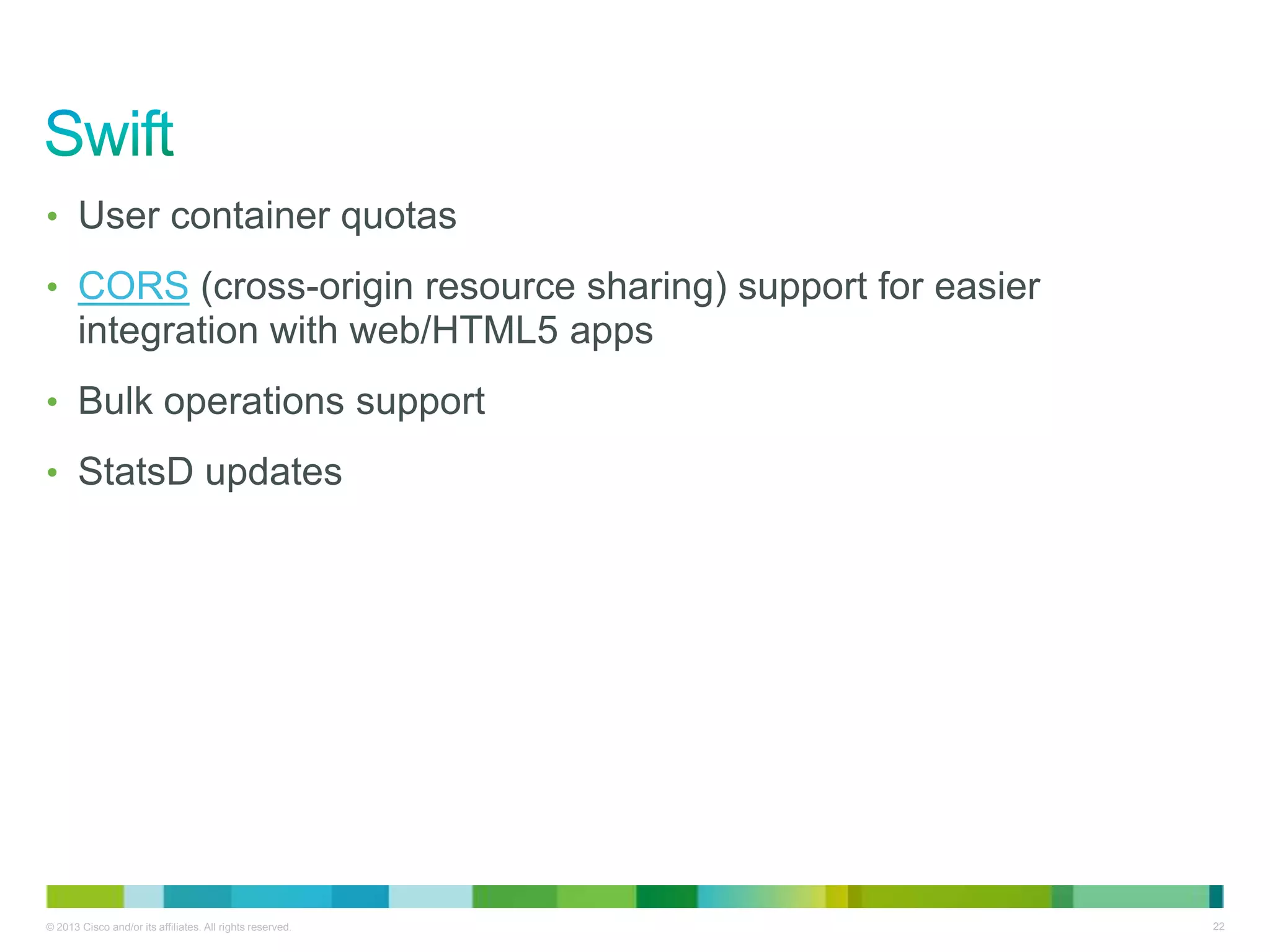 Swift

• User container quotas

• CORS (cross-origin resource sharing) support for easier integration with web/HTML5 apps

• Bulk operations support

• StatsD updates

© 2013 Cisco and/or its affiliates. All rights reserved.

22